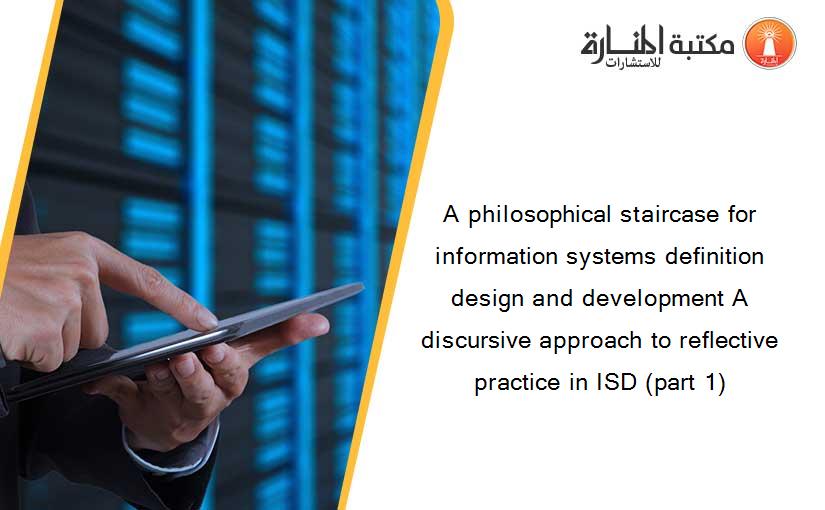 مكتبة المنارة للاستشارات

A philosophical staircase for information systems definition design and development A discursive approach to reflective practice in ISD (part 1)